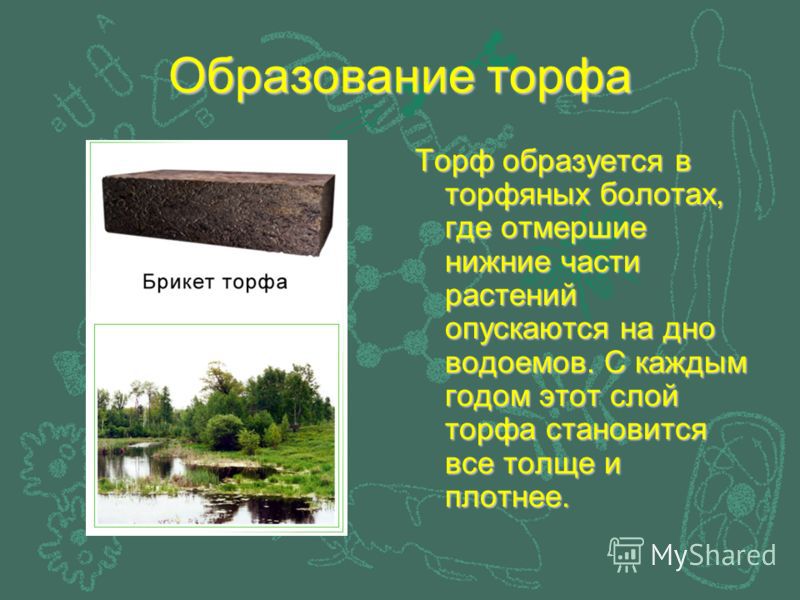 Образование торфа

Брикет торфа

Торф образуется в торфяных болотах, где отмершие нижние части растений опускаются на дно водоемов. С каждым годом этот слой торфа становится все толще и плотнее.

MyShared